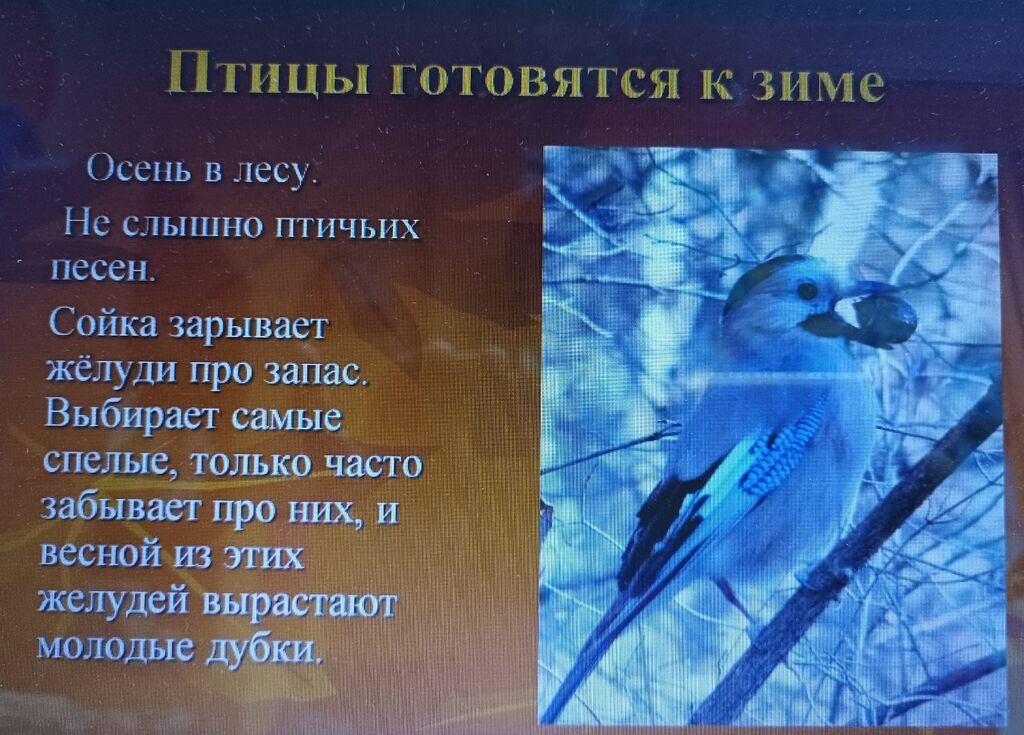 Птицы готовятся к зиме

Осень в лесу.

Не слышно птичьих песен.

Сойка зарывает жёлуди про запас. Выбирает самые спелые, только часто забывает про них, и весной из этих желудей вырастают молодые дубки.